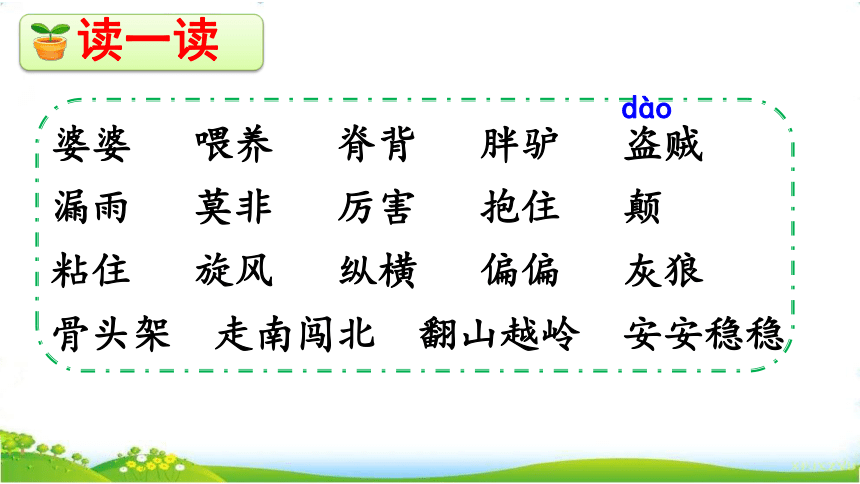 读一读

dào
婆婆　喂养　脊背　胖驴　盗贼
漏雨　莫非　厉害　抱住　颠
粘住　旋风　纵横　偏偏　灰狼
骨头架　走南闯北　翻山越岭　安安稳稳